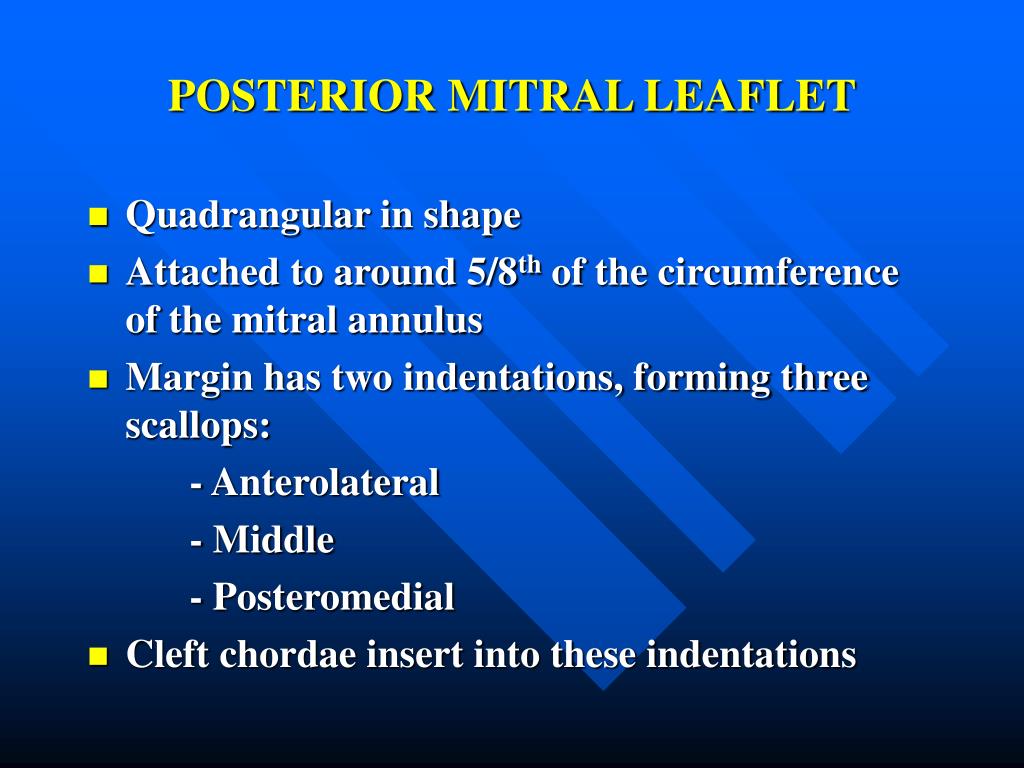 POSTERIOR MITRAL LEAFLET

- Quadrangular in shape
- Attached to around 5/8$^{th}$ of the circumference of the mitral annulus
- Margin has two indentations, forming three scallops:

 - Anterolateral

 - Middle

 - Posteromedial
- Cleft chordae insert into these indentations